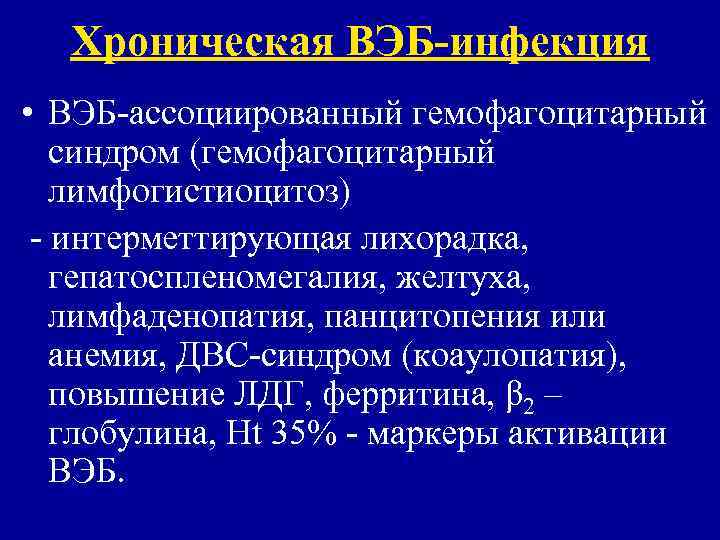 Хроническая ВЭБ-инфекция

• ВЭБ-ассоциированный гемофагоцитарный синдром (гемофагоцитарный лимфогистиоцитоз)

- интерметтирующая лихорадка, гепатоспленомегалия, желтуха, лимфаденопатия, панцитопения или анемия, ДВС-синдром (коаулопатия), повышение ЛДГ, ферритина, $\beta_2$ – глобулина, Ht 35% - маркеры активации ВЭБ.